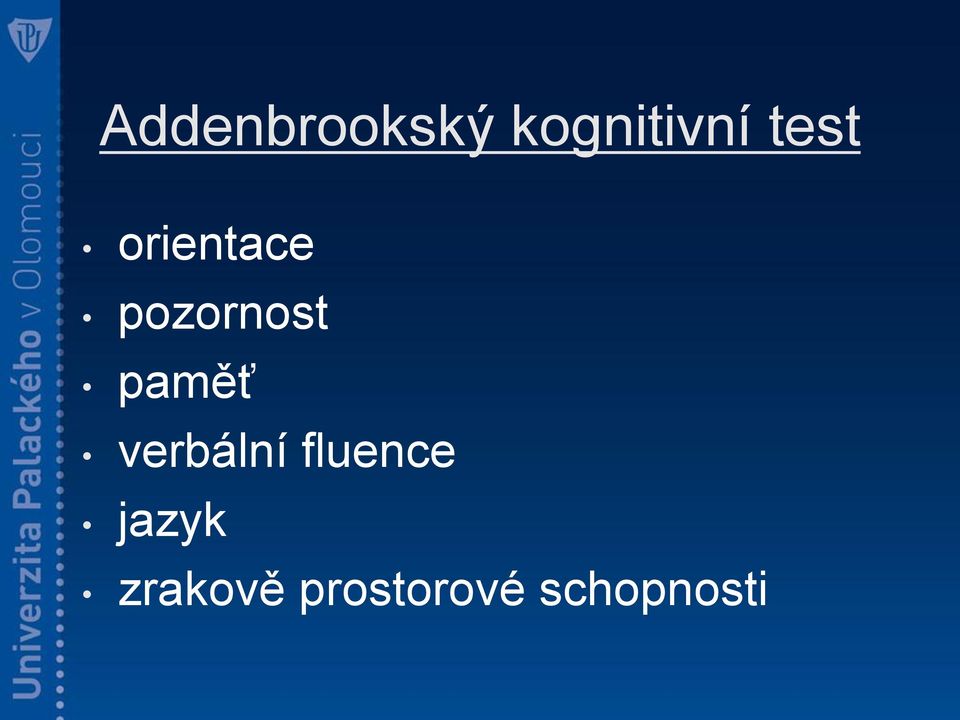 Univerzita Palackého v Olomouci

Addenbrookský kognitivní test

• orientace
• pozornost
• paměť
• verbální fluence
• jazyk
• zrakově prostorové schopnosti